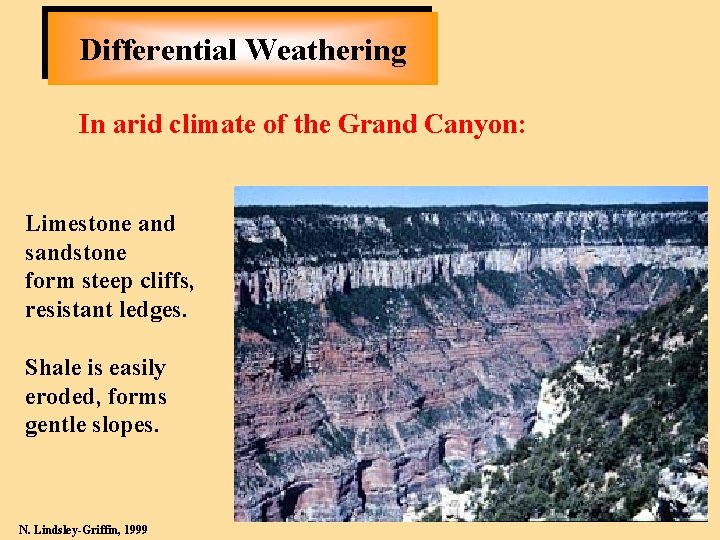 Differential Weathering

In arid climate of the Grand Canyon:

Limestone and sandstone form steep cliffs, resistant ledges.

Shale is easily eroded, forms gentle slopes.

N. Lindsley-Griffin, 1999